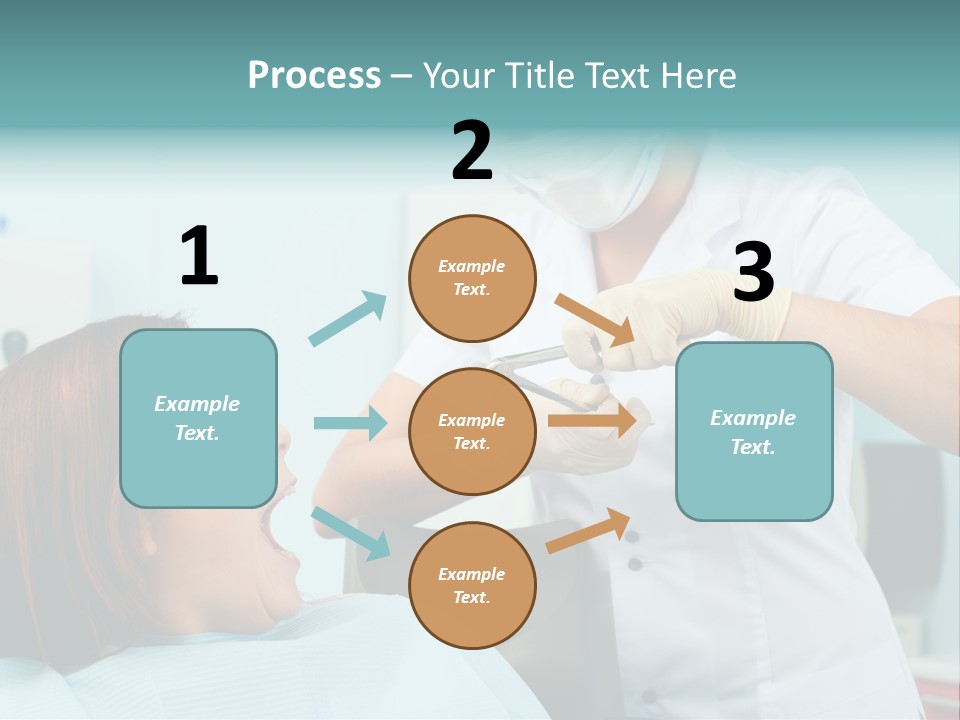 Process – Your Title Text Here

1

Example Text.

2

Example Text.

Example Text.

Example Text.

3

Example Text.